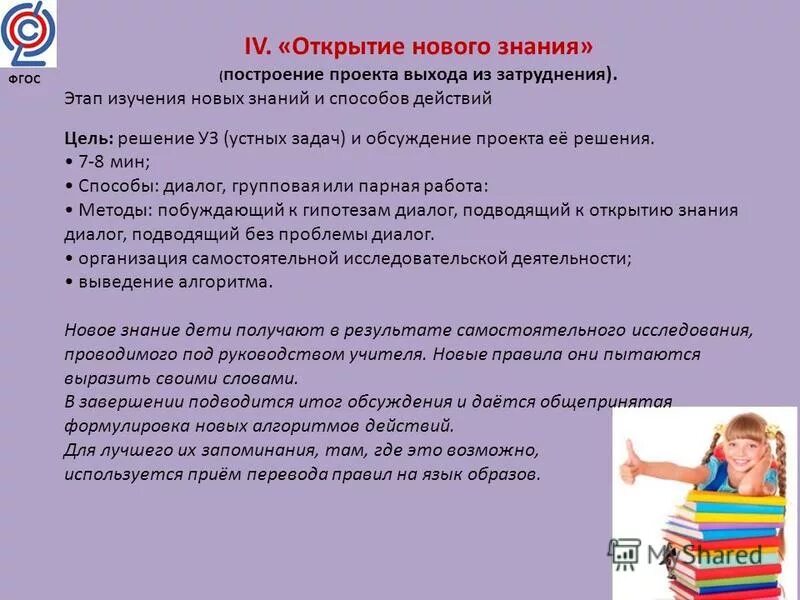 ФГОС

IV. «Открытие нового знания»
(построение проекта выхода из затруднения).

Этап изучения новых знаний и способов действий

Цель: решение УЗ (устных задач) и обсуждение проекта её решения.
• 7-8 мин;
• Способы: диалог, групповая или парная работа:
• Методы: побуждающий к гипотезам диалог, подводящий к открытию знания диалог, подводящий без проблемы диалог.
• организация самостоятельной исследовательской деятельности;
• выведение алгоритма.

Новое знание дети получают в результате самостоятельного исследования, проводимого под руководством учителя. Новые правила они пытаются выразить своими словами.
В завершении подводится итог обсуждения и даётся общепринятая формулировка новых алгоритмов действий.
Для лучшего их запоминания, там, где это возможно, используется приём перевода правил на язык образов.

MyShared